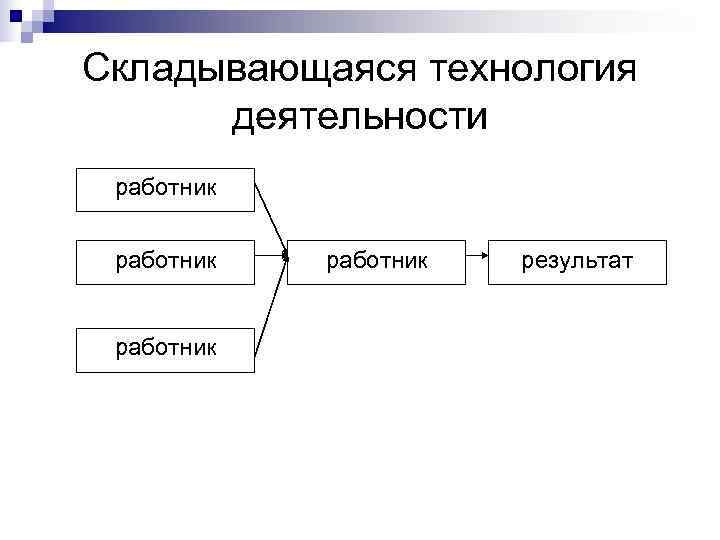 Складывающаяся технология деятельности

работник

работник

работник

работник

результат